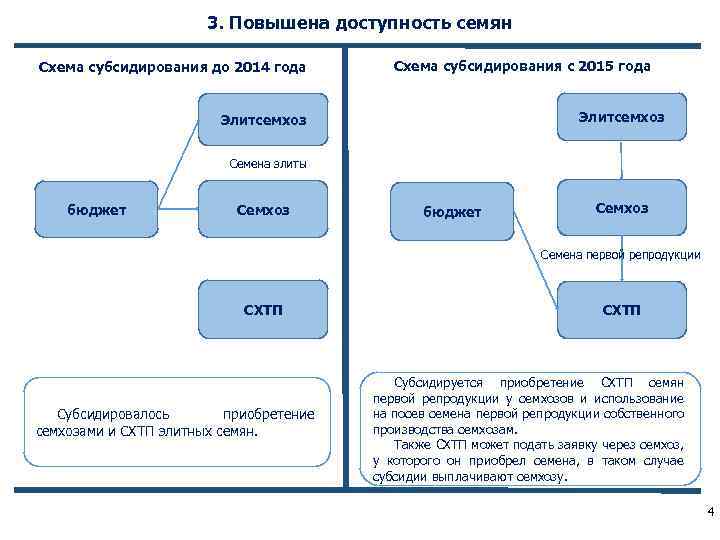 3. Повышена доступность семян

Схема субсидирования до 2014 года

Элитсемхоз

Семена элиты

бюджет

Семхоз

СХТП

Субсидировалось приобретение семхозами и СХТП элитных семян.

Схема субсидирования с 2015 года

Элитсемхоз

бюджет

Семхоз

Семена первой репродукции

СХТП

Субсидируется приобретение СХТП семян первой репродукции у семхозов и использование на посев семена первой репродукции собственного производства семхозам.

Также СХТП может подать заявку через семхоз, у которого он приобрел семена, в таком случае субсидии выплачивают семхозу.

4